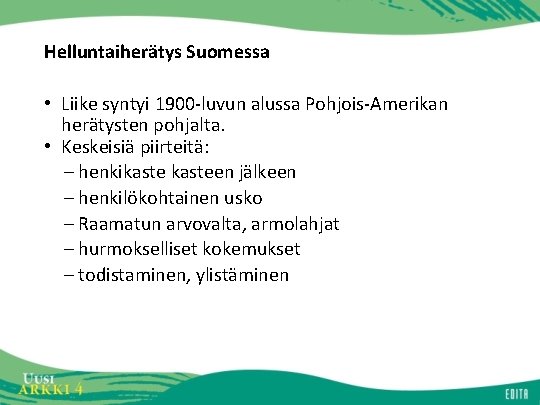 Helluntaiherätys Suomessa

• Liike syntyi 1900-luvun alussa Pohjois-Amerikan herätysten pohjalta.
• Keskeisiä piirteitä:
– henkikaste kasteen jälkeen
– henkilökohtainen usko
– Raamatun arvovalta, armolahjat
– hurmokselliset kokemukset
– todistaminen, ylistäminen

UUSI ARKKI 4

EDITA